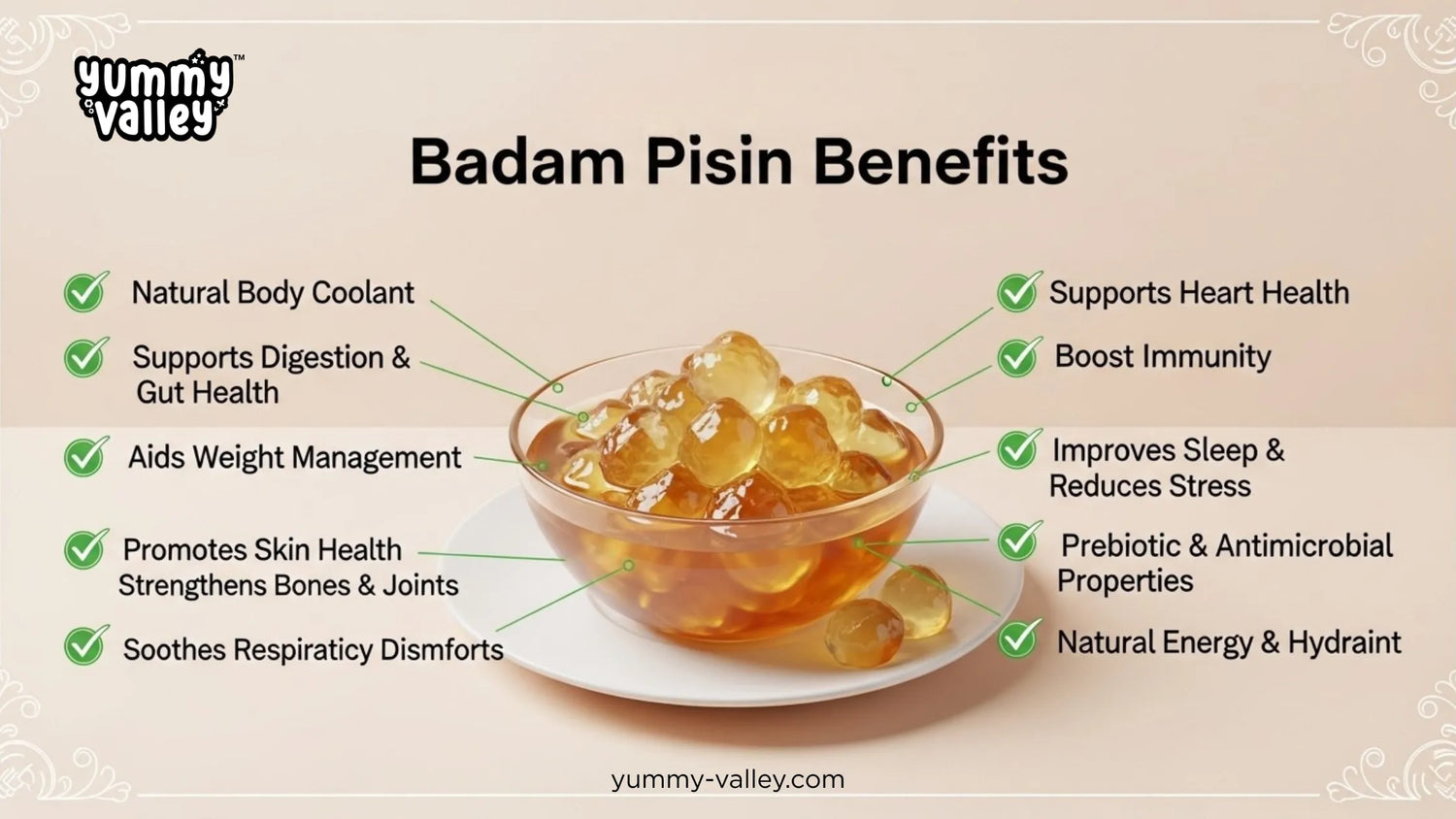 yummy valley™

Badam Pisin Benefits

Natural Body Coolant

Supports Digestion & Gut Health

Aids Weight Management

Promotes Skin Health
Strengthens Bones & Joints

Soothes Respiraticy Dismforts

Supports Heart Health

Boost Immunity

Improves Sleep & Reduces Stress

Prebiotic & Antimicrobial Properties

Natural Energy & Hydraint

yummy-valley.com